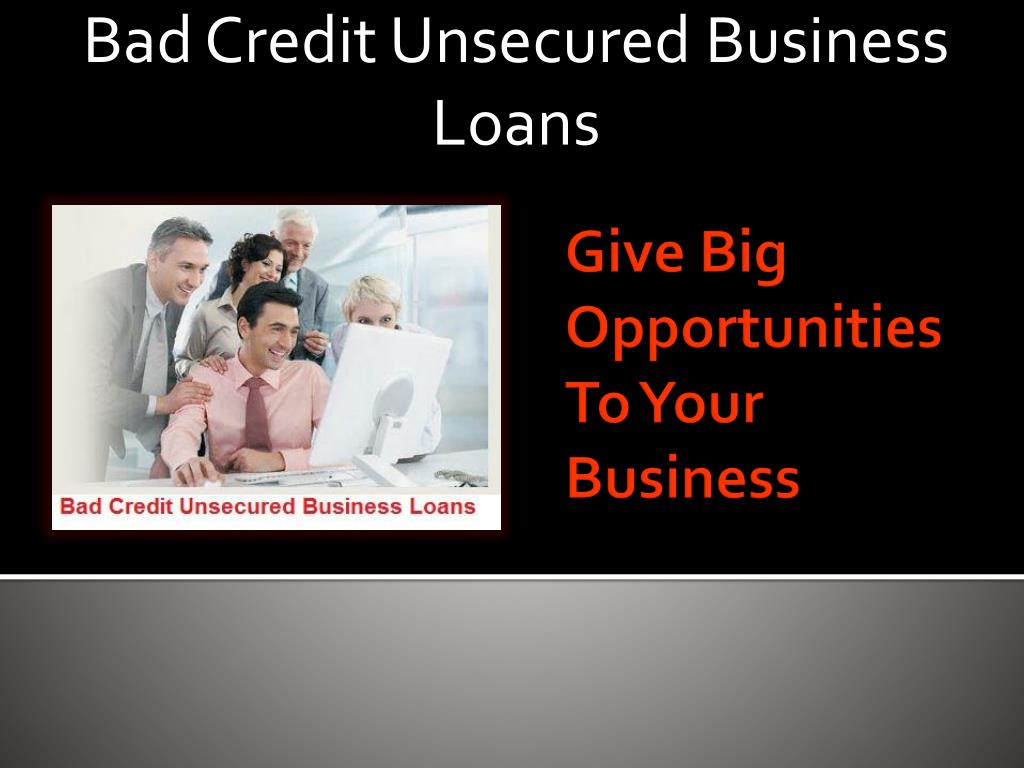 Bad Credit Unsecured Business Loans

Bad Credit Unsecured Business Loans

Give Big Opportunities To Your Business